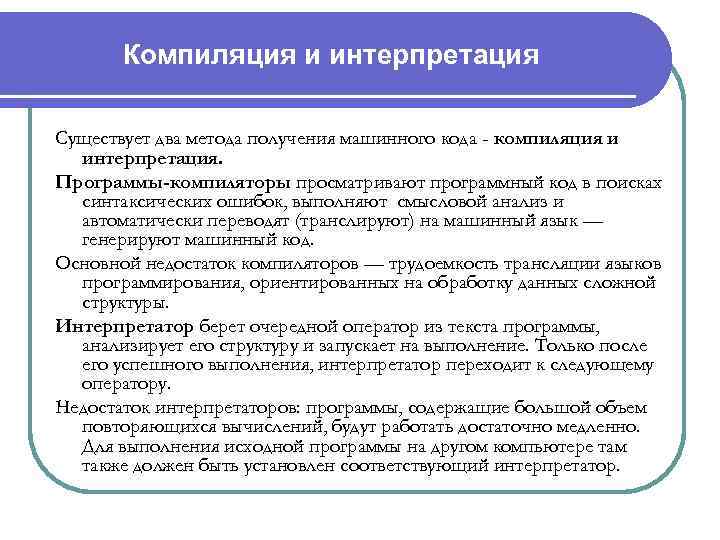 Компиляция и интерпретация

Существует два метода получения машинного кода - компиляция и интерпретация.

Программы-компиляторы просматривают программный код в поисках синтаксических ошибок, выполняют смысловой анализ и автоматически переводят (транслируют) на машинный язык — генерируют машинный код.

Основной недостаток компиляторов — трудоемкость трансляции языков программирования, ориентированных на обработку данных сложной структуры.

Интерпретатор берет очередной оператор из текста программы, анализирует его структуру и запускает на выполнение. Только после его успешного выполнения, интерпретатор переходит к следующему оператору.

Недостаток интерпретаторов: программы, содержащие большой объем повторяющихся вычислений, будут работать достаточно медленно. Для выполнения исходной программы на другом компьютере там также должен быть установлен соответствующий интерпретатор.